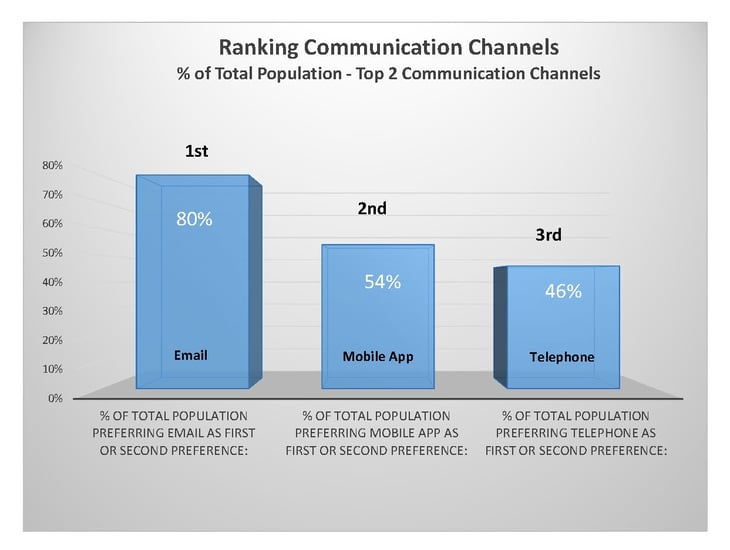 Ranking Communication Channels
% of Total Population - Top 2 Communication Channels

80%
70%
60%
50%
40%
30%
20%
10%
0%

1st
80%
Email

2nd
54%
Mobile App

3rd
46%
Telephone

% OF TOTAL POPULATION PREFERRING EMAIL AS FIRST OR SECOND PREFERENCE:

% OF TOTAL POPULATION PREFERRING MOBILE APP AS FIRST OR SECOND PREFERENCE:

% OF TOTAL POPULATION PREFERRING TELEPHONE AS FIRST OR SECOND PREFERENCE: